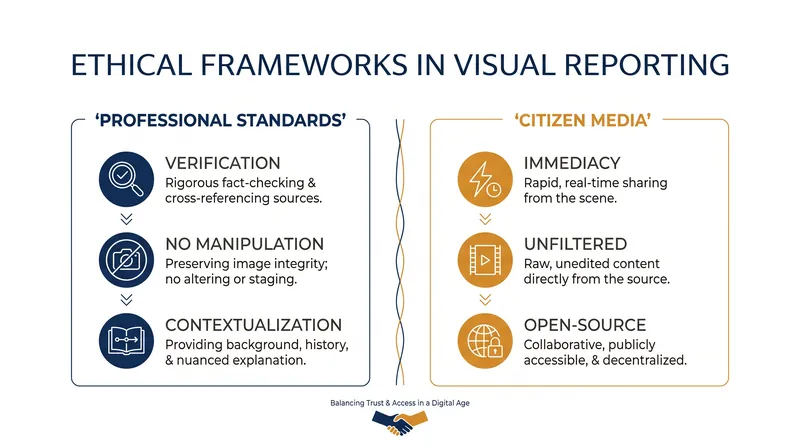 ETHICAL FRAMEWORKS IN VISUAL REPORTING

'PROFESSIONAL STANDARDS'

VERIFICATION
Rigorous fact-checking & cross-referencing sources.

NO MANIPULATION
Preserving image integrity; no altering or staging.

CONTEXTUALIZATION
Providing background, history, & nuanced explanation.

'CITIZEN MEDIA'

IMMEDIACY
Rapid, real-time sharing from the scene.

UNFILTERED
Raw, unedited content directly from the source.

OPEN-SOURCE
Collaborative, publicly accessible, & decentralized.

Balancing Trust & Access in a Digital Age